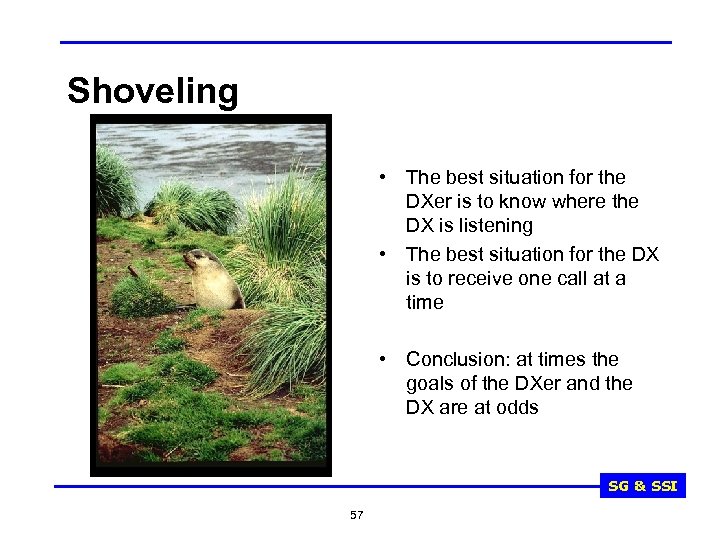 Shoveling

• The best situation for the DXer is to know where the DX is listening

• The best situation for the DX is to receive one call at a time

• Conclusion: at times the goals of the DXer and the DX are at odds

SG & SSI

57